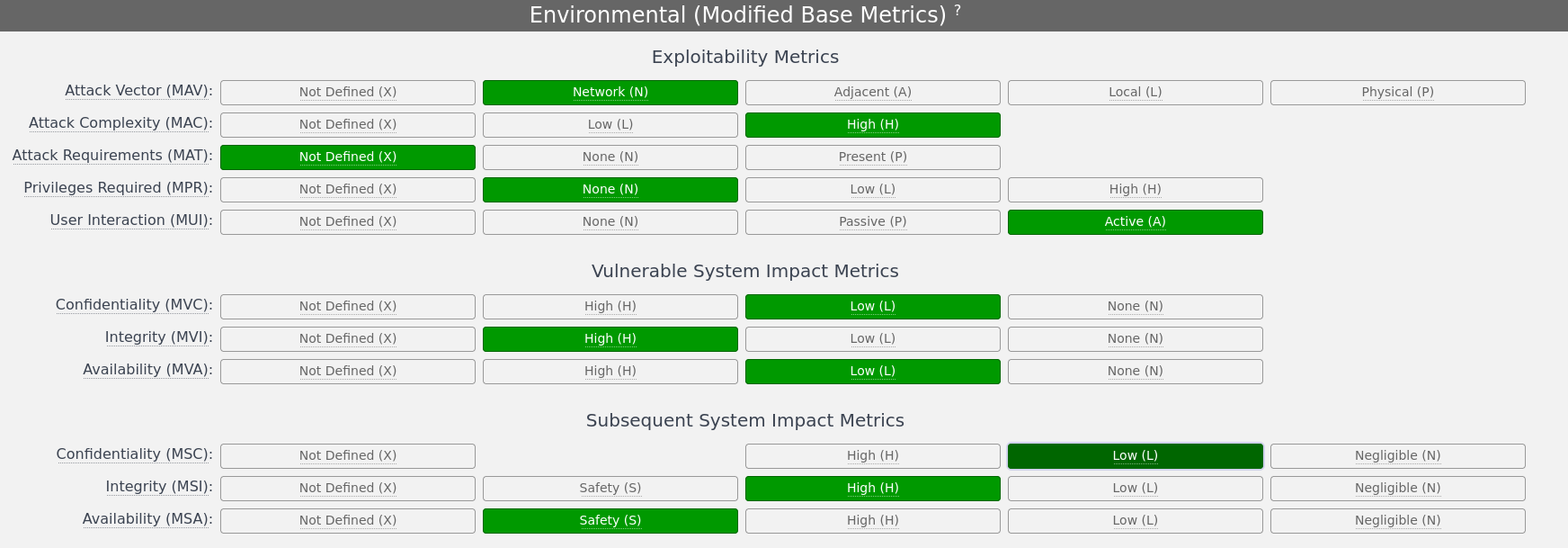 Environmental (Modified Base Metrics) ?

Exploitability Metrics

Attack Vector (MAV): Not Defined (X) Network (N) Adjacent (A) Local (L) Physical (P)

Attack Complexity (MAC): Not Defined (X) Low (L) High (H)

Attack Requirements (MAT): Not Defined (X) None (N) Present (P)

Privileges Required (MPR): Not Defined (X) None (N) Low (L) High (H)

User Interaction (MUI): Not Defined (X) None (N) Passive (P) Active (A)

Vulnerable System Impact Metrics

Confidentiality (MVC): Not Defined (X) High (H) Low (L) None (N)

Integrity (MVI): Not Defined (X) High (H) Low (L) None (N)

Availability (MVA): Not Defined (X) High (H) Low (L) None (N)

Subsequent System Impact Metrics

Confidentiality (MSC): Not Defined (X) High (H) Low (L) Negligible (N)

Integrity (MSI): Not Defined (X) Safety (S) High (H) Low (L) Negligible (N)

Availability (MSA): Not Defined (X) Safety (S) High (H) Low (L) Negligible (N)